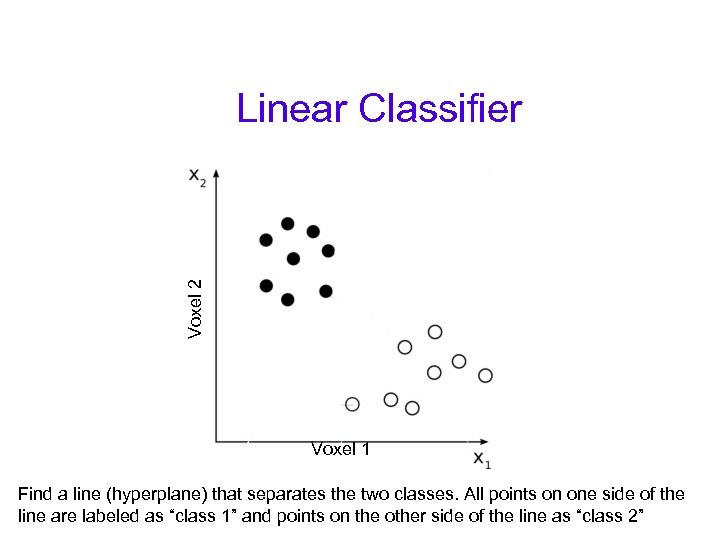 Linear Classifier

$x_2$

Voxel 2

Voxel 1

$x_1$

Find a line (hyperplane) that separates the two classes. All points on one side of the line are labeled as “class 1” and points on the other side of the line as “class 2”